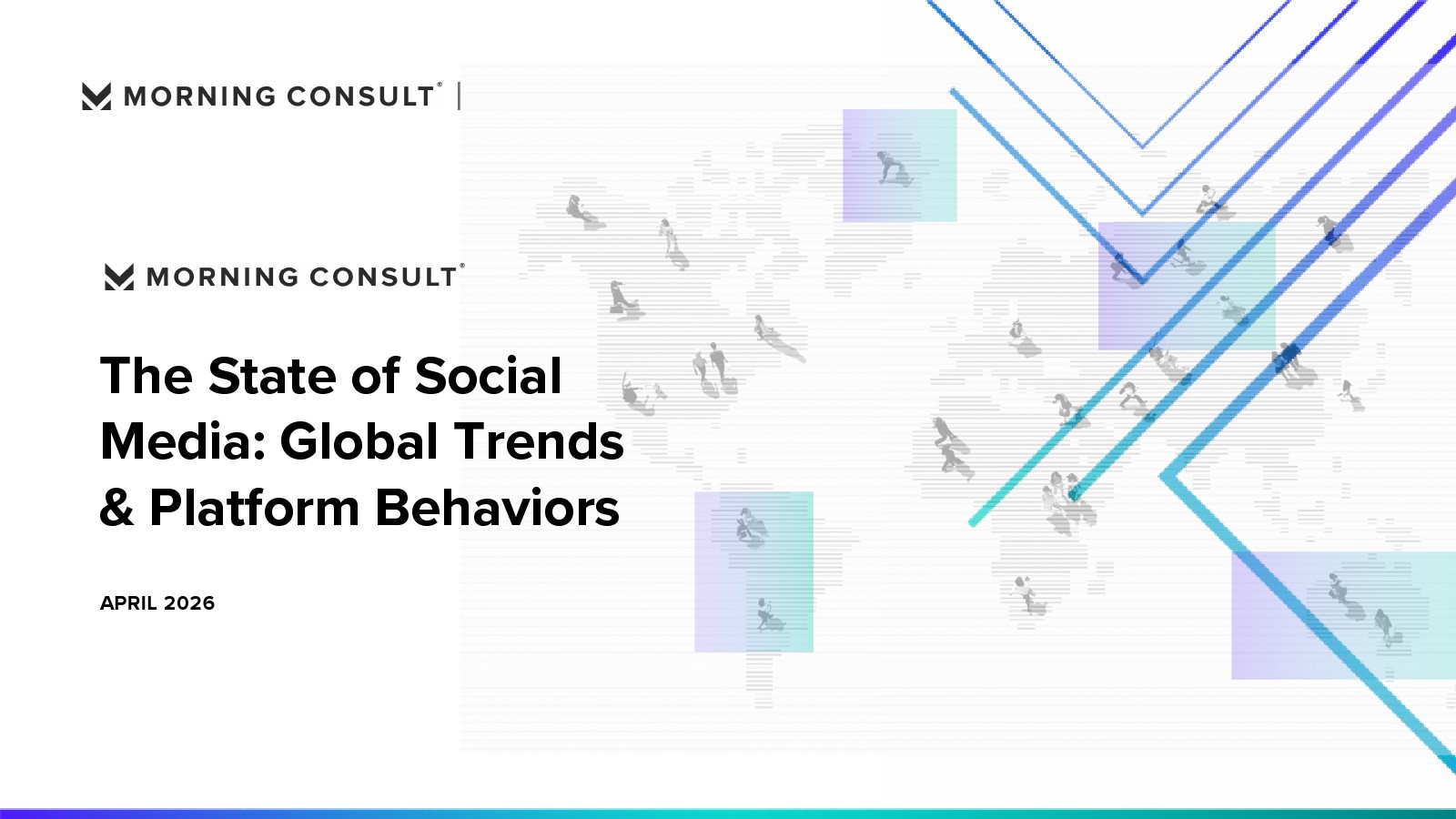 MORNING CONSULT® |

MORNING CONSULT®

The State of Social Media: Global Trends & Platform Behaviors

APRIL 2026